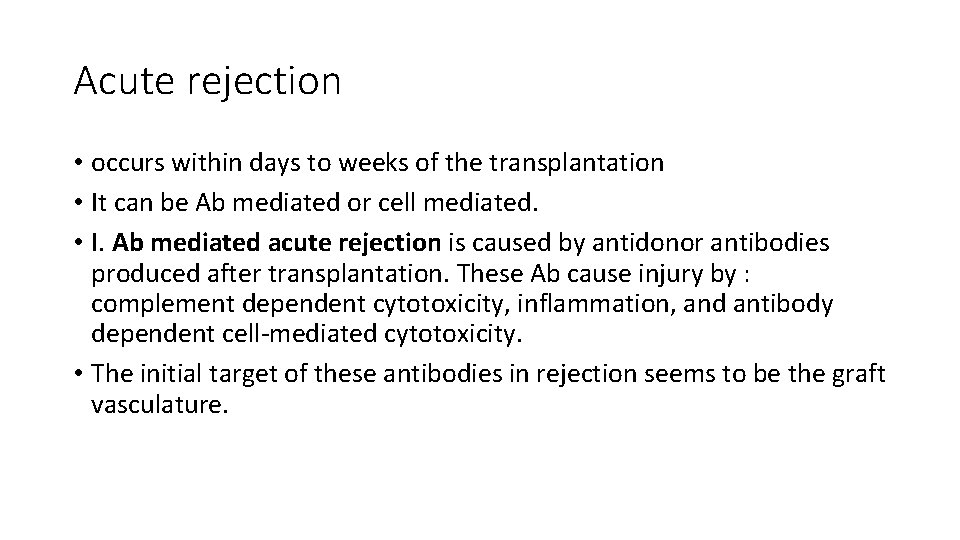 Acute rejection

• occurs within days to weeks of the transplantation
• It can be Ab mediated or cell mediated.
• I. Ab mediated acute rejection is caused by antidonor antibodies produced after transplantation. These Ab cause injury by : complement dependent cytotoxicity, inflammation, and antibody dependent cell-mediated cytotoxicity.
• The initial target of these antibodies in rejection seems to be the graft vasculature.